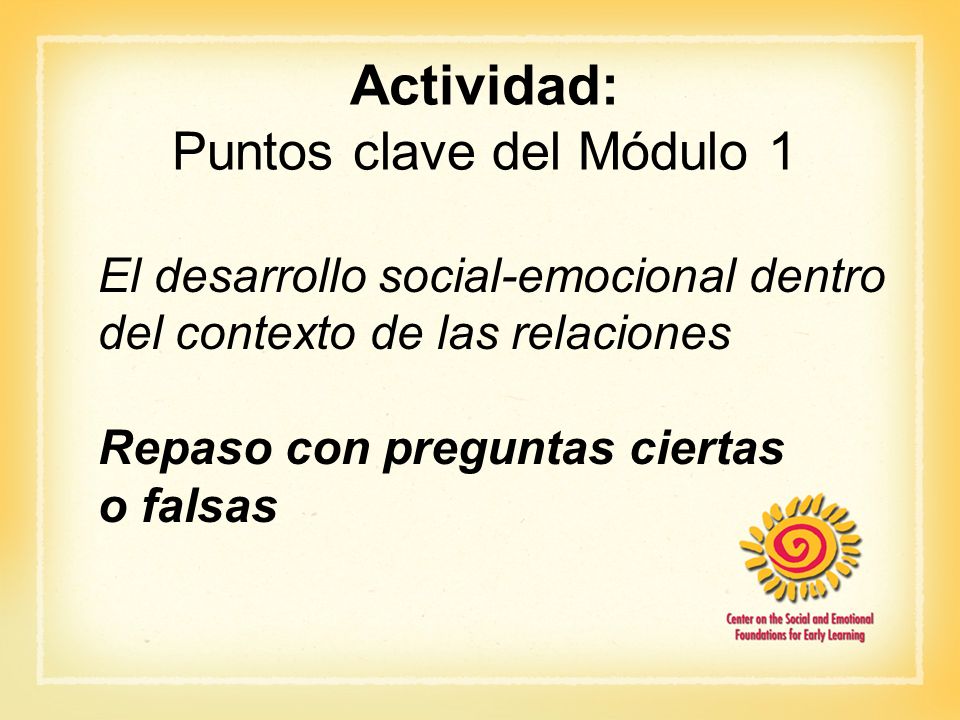 Actividad:
Puntos clave del Módulo 1

El desarrollo social-emocional dentro del contexto de las relaciones

Repaso con preguntas ciertas o falsas

Center on the Social and Emotional Foundations for Early Learning